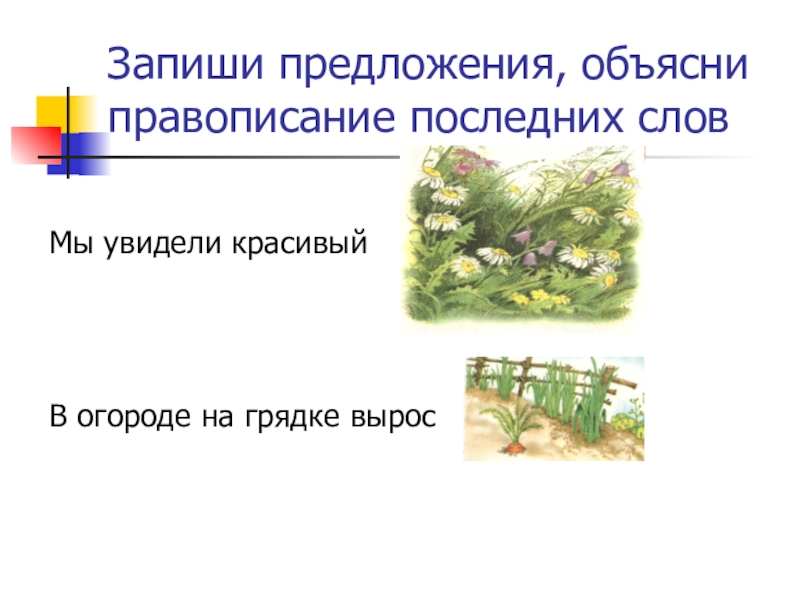 Запиши предложения, объясни правописание последних слов

Мы увидели красивый

В огороде на грядке вырос